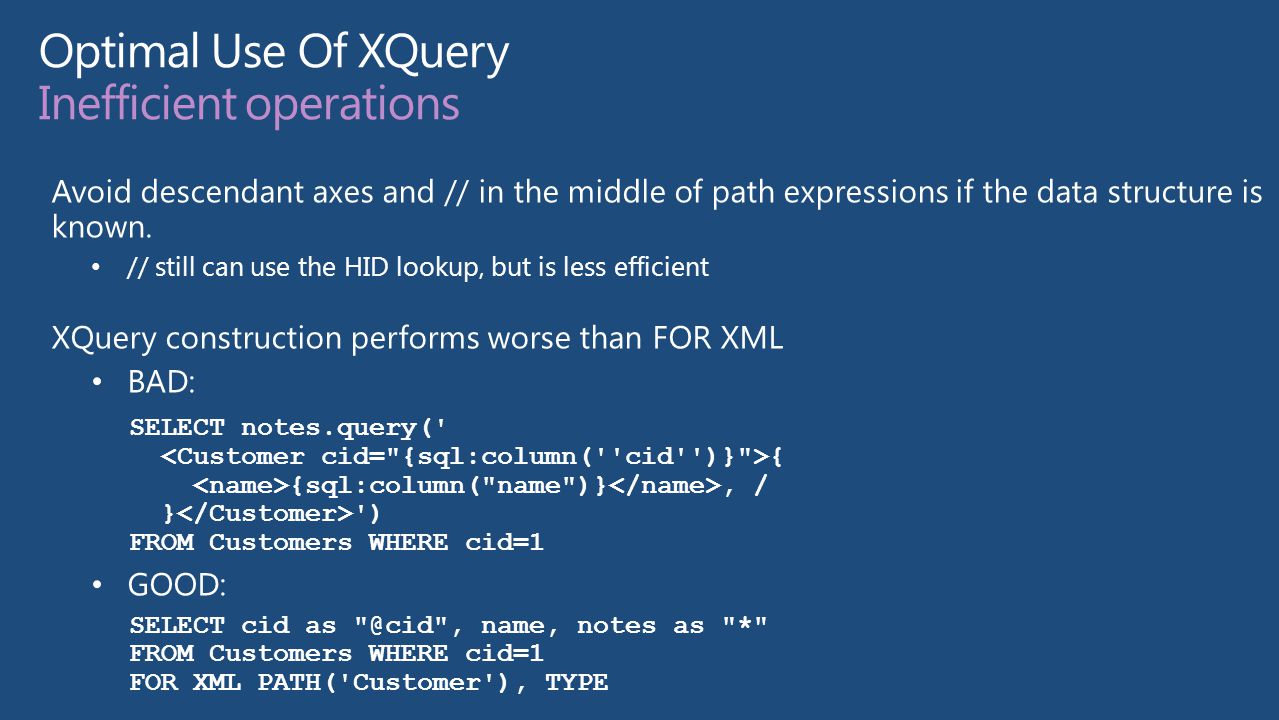 Optimal Use Of XQuery
Inefficient operations

Avoid descendant axes and // in the middle of path expressions if the data structure is known.

• // still can use the HID lookup, but is less efficient

XQuery construction performs worse than FOR XML

• BAD:

SELECT notes.query('
  <Customer cid="{sql:column(''cid'')}">{
    <name>{sql:column("name")}</name>, /
  }</Customer>')
FROM Customers WHERE cid=1

• GOOD:

SELECT cid as "@cid", name, notes as "*"
FROM Customers WHERE cid=1
FOR XML PATH('Customer'), TYPE